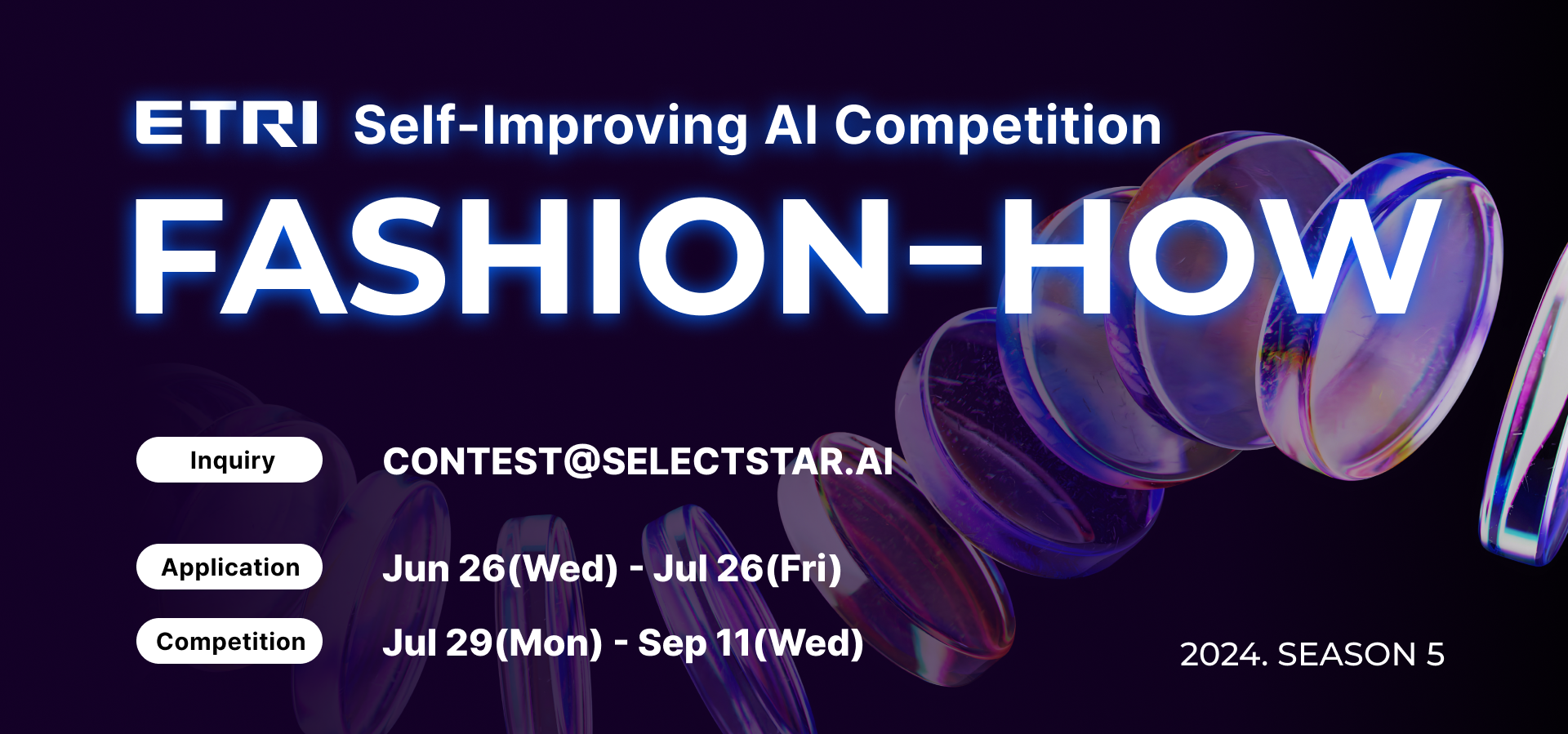 ETRI Self-Improving AI Competition

FASHION-HOW

Inquiry CONTEST@SELECTSTAR.AI

Application Jun 26(Wed) - Jul 26(Fri)

Competition Jul 29(Mon) - Sep 11(Wed)

2024. SEASON 5